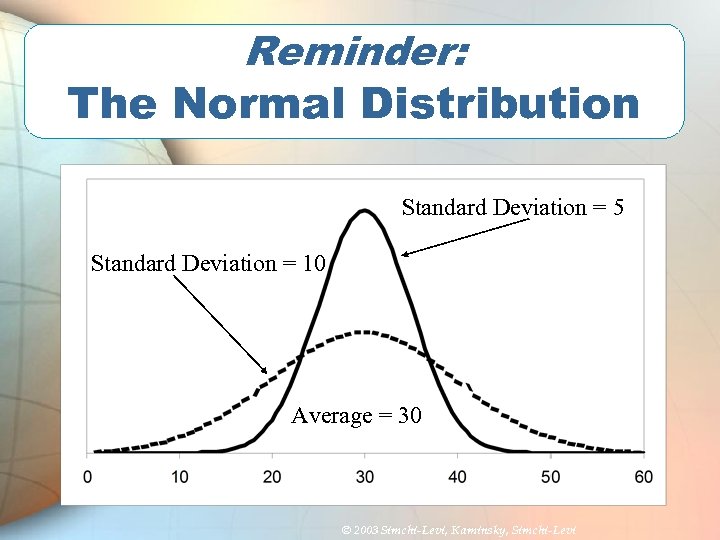 Reminder:
The Normal Distribution

Standard Deviation = 5

Standard Deviation = 10

Average = 30

0 10 20 30 40 50 60

© 2003 Simchi-Levi, Kaminsky, Simchi-Levi